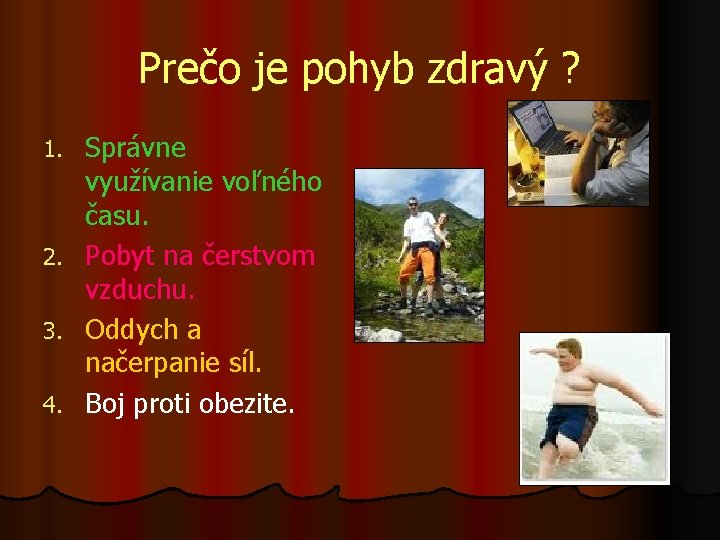 Prečo je pohyb zdravý ?

1. Správne využívanie voľného času.
2. Pobyt na čerstvom vzduchu.
3. Oddych a načerpanie síl.
4. Boj proti obezite.